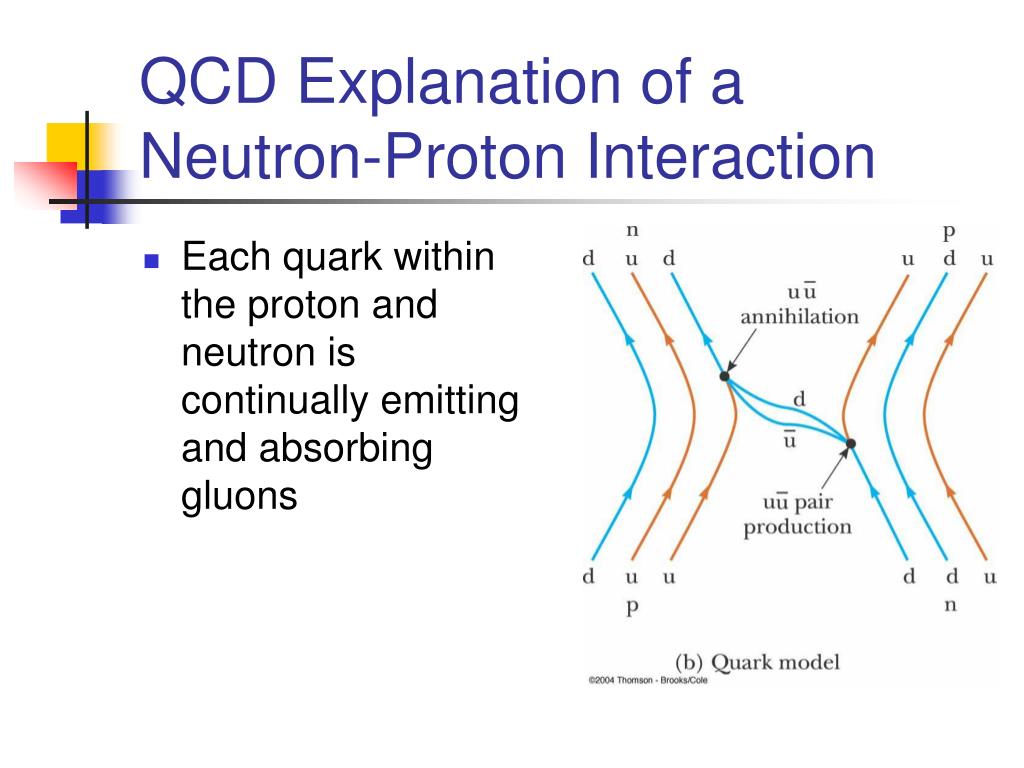 QCD Explanation of a Neutron-Proton Interaction

Each quark within the proton and neutron is continually emitting and absorbing gluons

n
d u d

p
u d u

$u\bar{u}$
annihilation

d

$\bar{u}$

$u\bar{u}$ pair
production

d u u
p

d d u
n

(b) Quark model
©2004 Thomson - Brooks/Cole